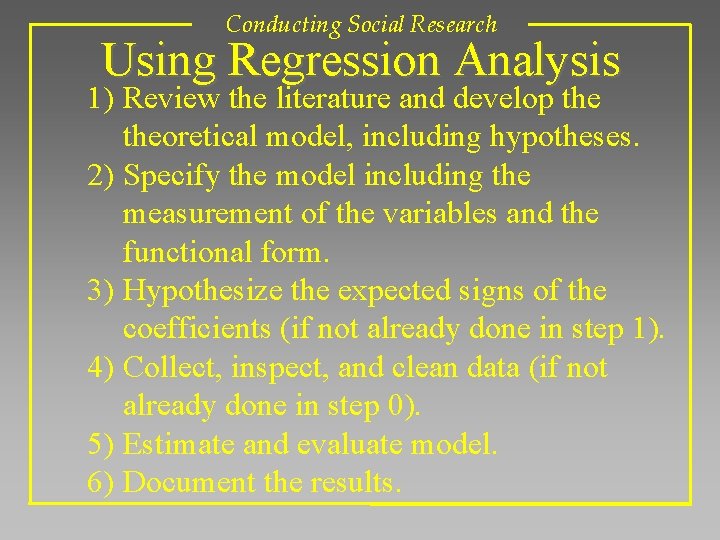 Conducting Social Research

Using Regression Analysis

1) Review the literature and develop the theoretical model, including hypotheses.
2) Specify the model including the measurement of the variables and the functional form.
3) Hypothesize the expected signs of the coefficients (if not already done in step 1).
4) Collect, inspect, and clean data (if not already done in step 0).
5) Estimate and evaluate model.
6) Document the results.